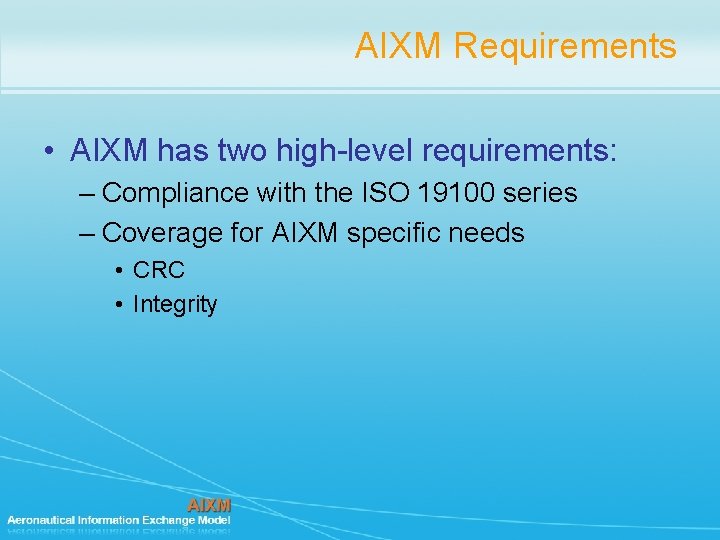 AIXM Requirements

• AIXM has two high-level requirements:
– Compliance with the ISO 19100 series
– Coverage for AIXM specific needs
• CRC
• Integrity

AIXM
Aeronautical Information Exchange Model